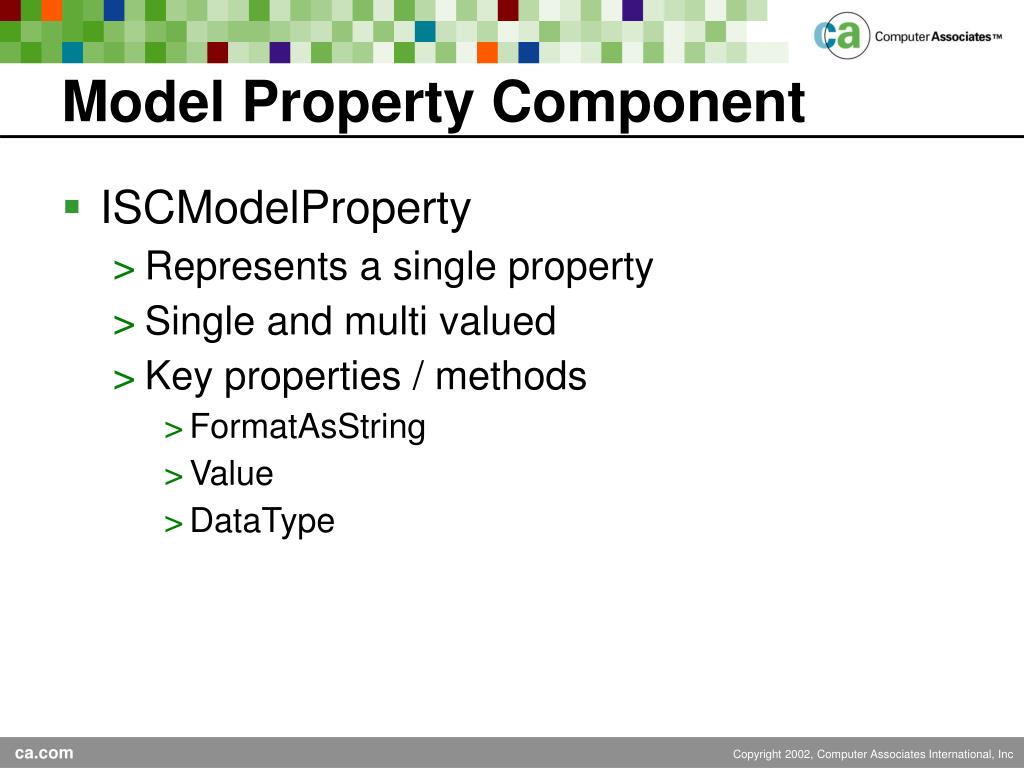 ca Computer Associates™

Model Property Component

▪ ISCModelProperty
> Represents a single property
> Single and multi valued
> Key properties / methods
> FormatAsString
> Value
> DataType

ca.com

Copyright 2002, Computer Associates International, Inc